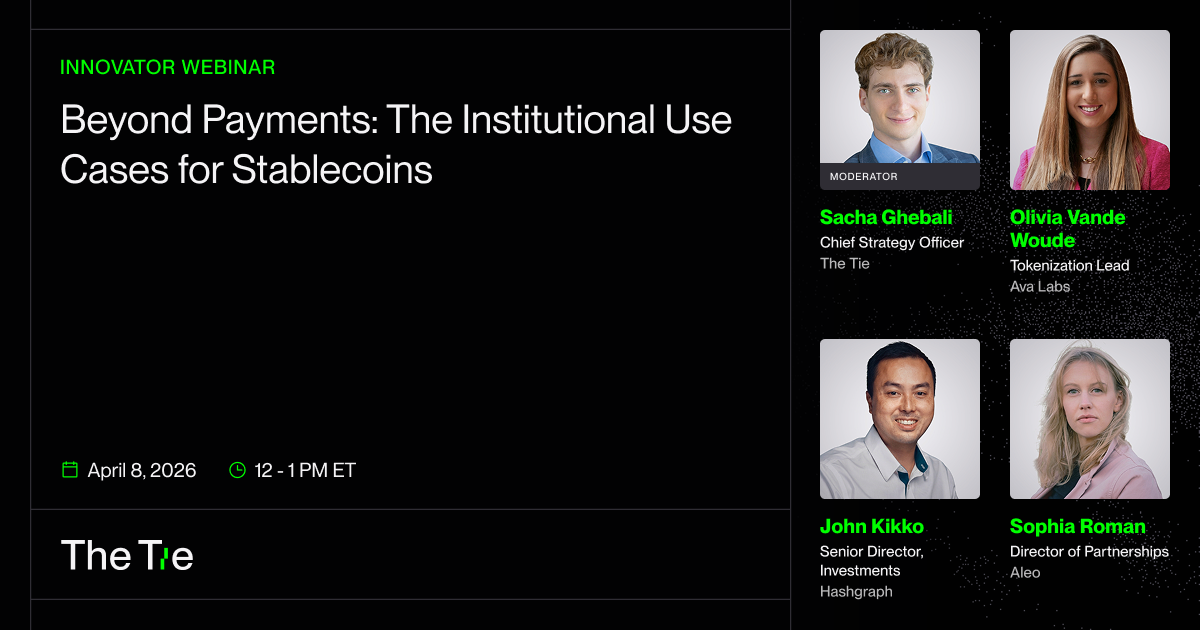 INNOVATOR WEBINAR

Beyond Payments: The Institutional Use Cases for Stablecoins

April 8, 2026

12 - 1 PM ET

The Tie

MODERATOR

Sacha Ghebali
Chief Strategy Officer
The Tie

Olivia Vande Woude
Tokenization Lead
Ava Labs

John Kikko
Senior Director, Investments
Hashgraph

Sophia Roman
Director of Partnerships
Aleo